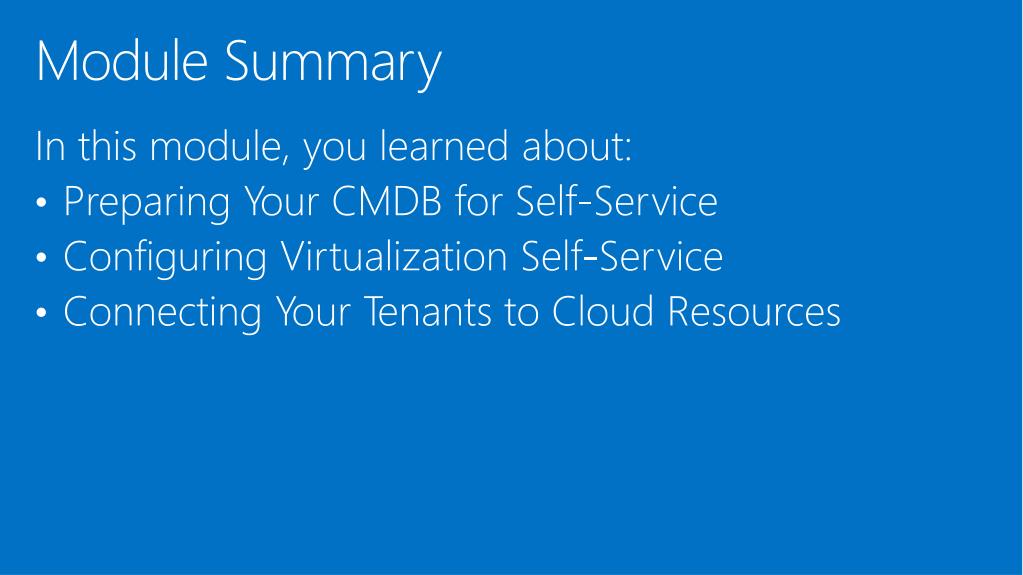 Module Summary

In this module, you learned about:

• Preparing Your CMDB for Self-Service
• Configuring Virtualization Self-Service
• Connecting Your Tenants to Cloud Resources